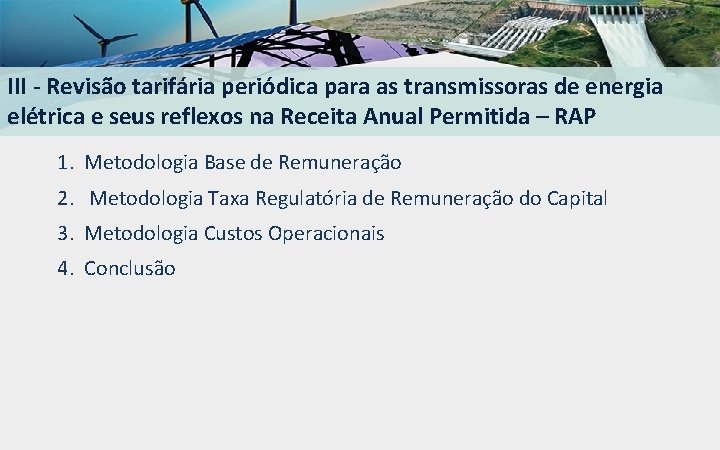 III - Revisão tarifária periódica para as transmissoras de energia elétrica e seus reflexos na Receita Anual Permitida – RAP

1. Metodologia Base de Remuneração
2. Metodologia Taxa Regulatória de Remuneração do Capital
3. Metodologia Custos Operacionais
4. Conclusão